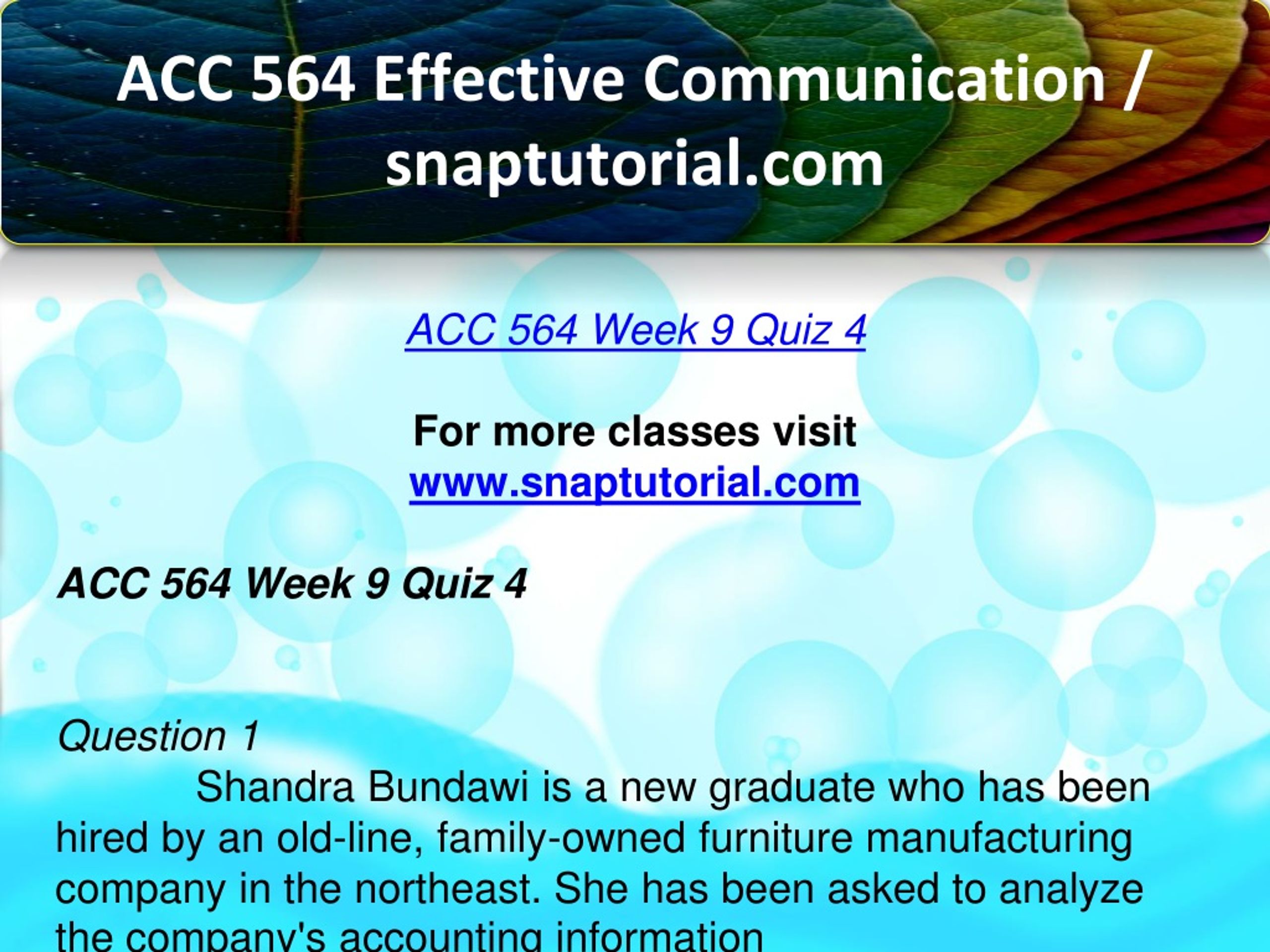 ACC 564 Effective Communication / snaptutorial.com

ACC 564 Week 9 Quiz 4

For more classes visit
www.snaptutorial.com

ACC 564 Week 9 Quiz 4

Question 1

Shandra Bundawi is a new graduate who has been hired by an old-line, family-owned furniture manufacturing company in the northeast. She has been asked to analyze the company's accounting information